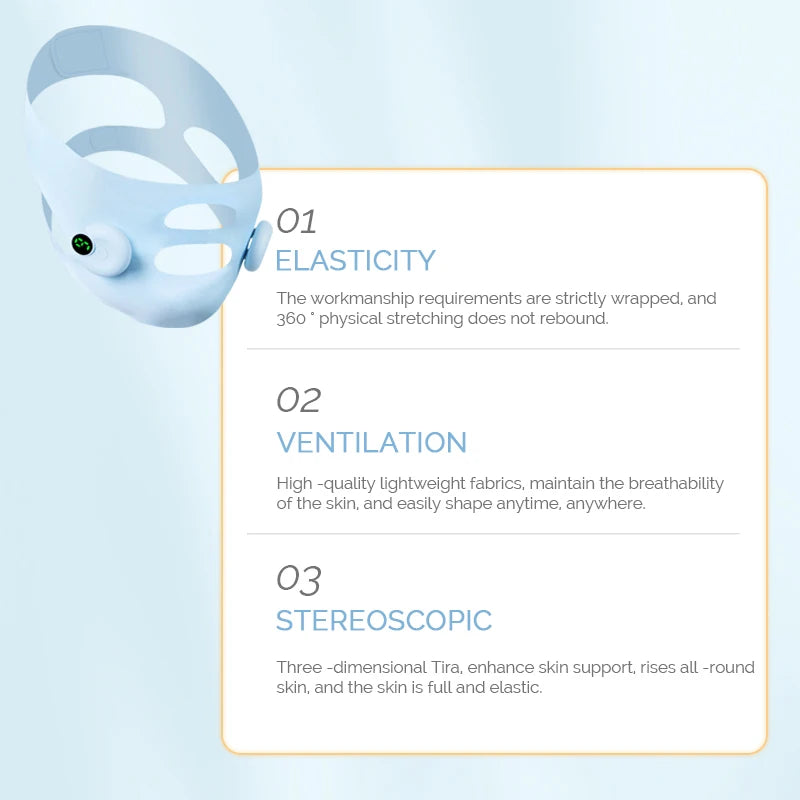 01
ELASTICITY
The workmanship requirements are strictly wrapped, and 360 ° physical stretching does not rebound.

02
VENTILATION
High -quality lightweight fabrics, maintain the breathability of the skin, and easily shape anytime, anywhere.

03
STEREOSCOPIC
Three -dimensional Tira, enhance skin support, rises all -round skin, and the skin is full and elastic.